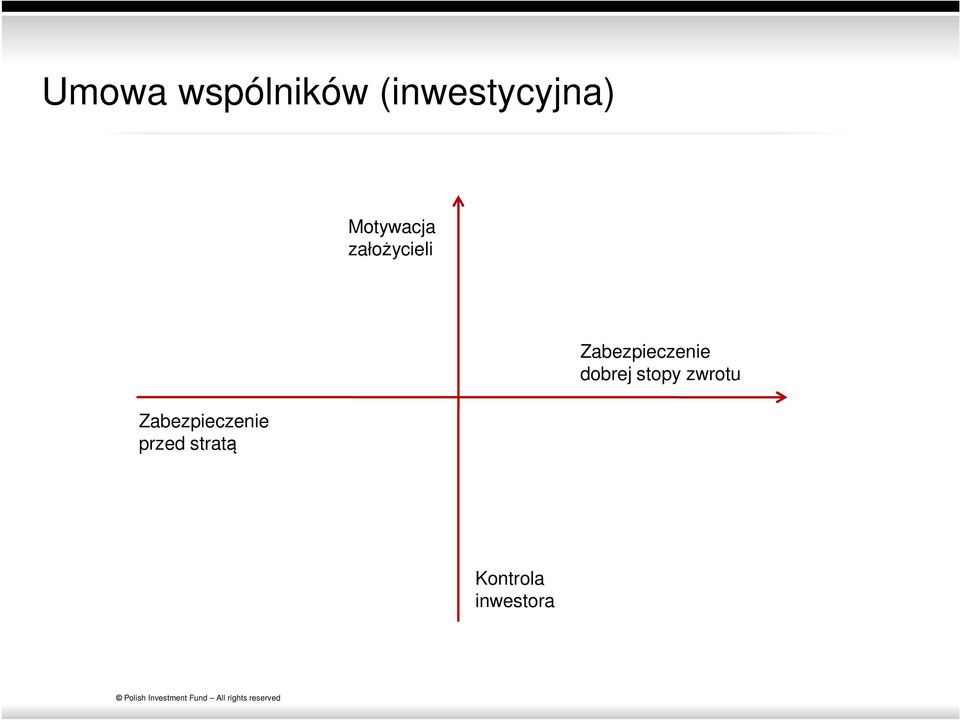 Umowa wspólników (inwestycyjna)

Motywacja założycieli

Zabezpieczenie dobrej stopy zwrotu

Zabezpieczenie przed stratą

Kontrola inwestora

© Polish Investment Fund – All rights reserved